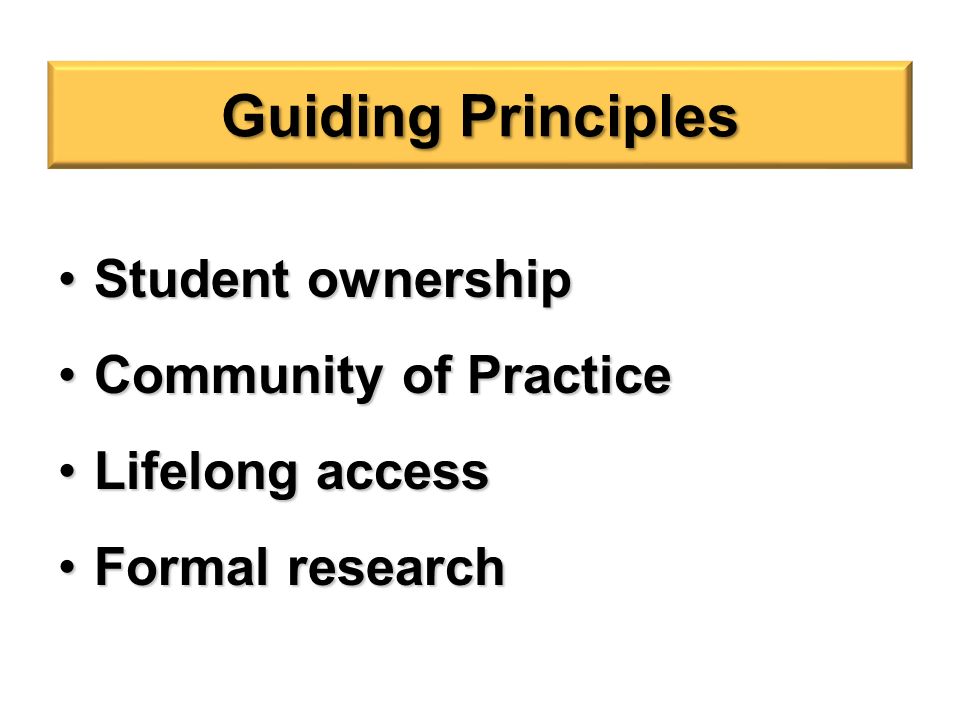 Guiding Principles

• Student ownership
• Community of Practice
• Lifelong access
• Formal research